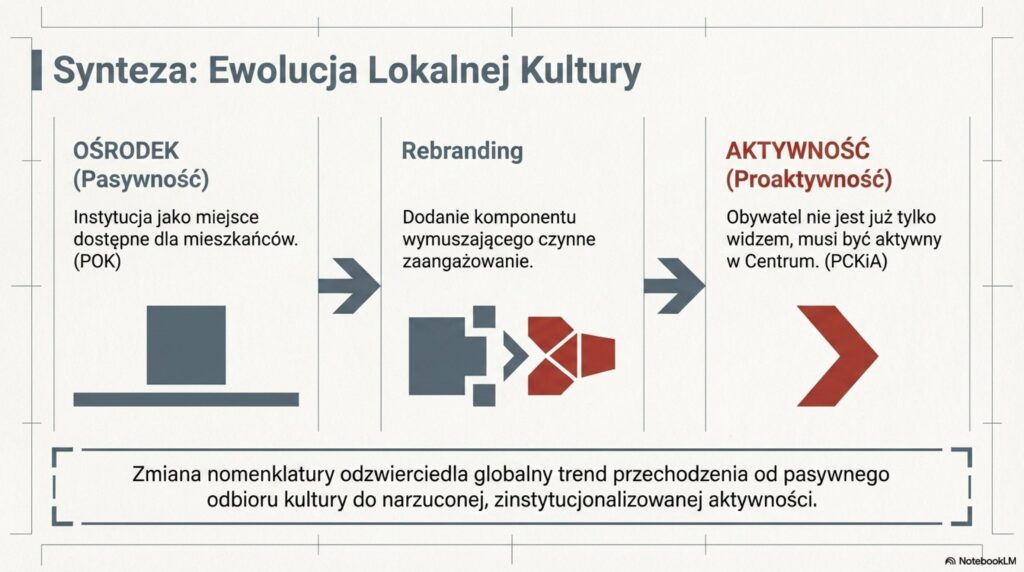 Synteza: Ewolucja Lokalnej Kultury

OŚRODEK
(Pasywność)

Instytucja jako miejsce dostępne dla mieszkańców. (POK)

Rebranding

Dodanie komponentu wymuszającego czynne zaangażowanie.

AKTYWNOŚĆ
(Proaktywność)

Obywatel nie jest już tylko widzem, musi być aktywny w Centrum. (PCKiA)

Zmiana nomenklatury odzwierciedla globalny trend przechodzenia od pasywnego odbioru kultury do narzuconej, zinstytucjonalizowanej aktywności.

NotebookLM